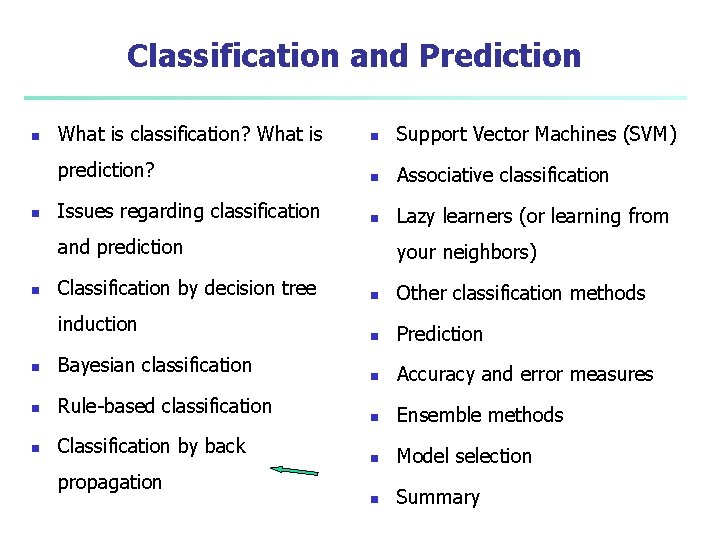 Classification and Prediction

- What is classification? What is prediction?
- Issues regarding classification and prediction
- Classification by decision tree induction
- Bayesian classification
- Rule-based classification
- Classification by back propagation

- Support Vector Machines (SVM)
- Associative classification
- Lazy learners (or learning from your neighbors)
- Other classification methods
- Prediction
- Accuracy and error measures
- Ensemble methods
- Model selection
- Summary